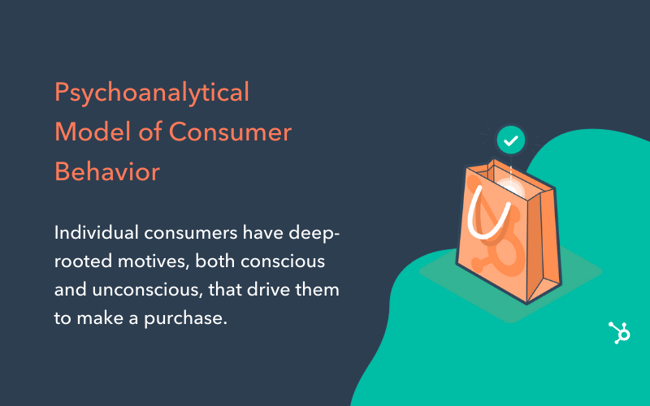 Psychoanalytical Model of Consumer Behavior

Individual consumers have deep-rooted motives, both conscious and unconscious, that drive them to make a purchase.